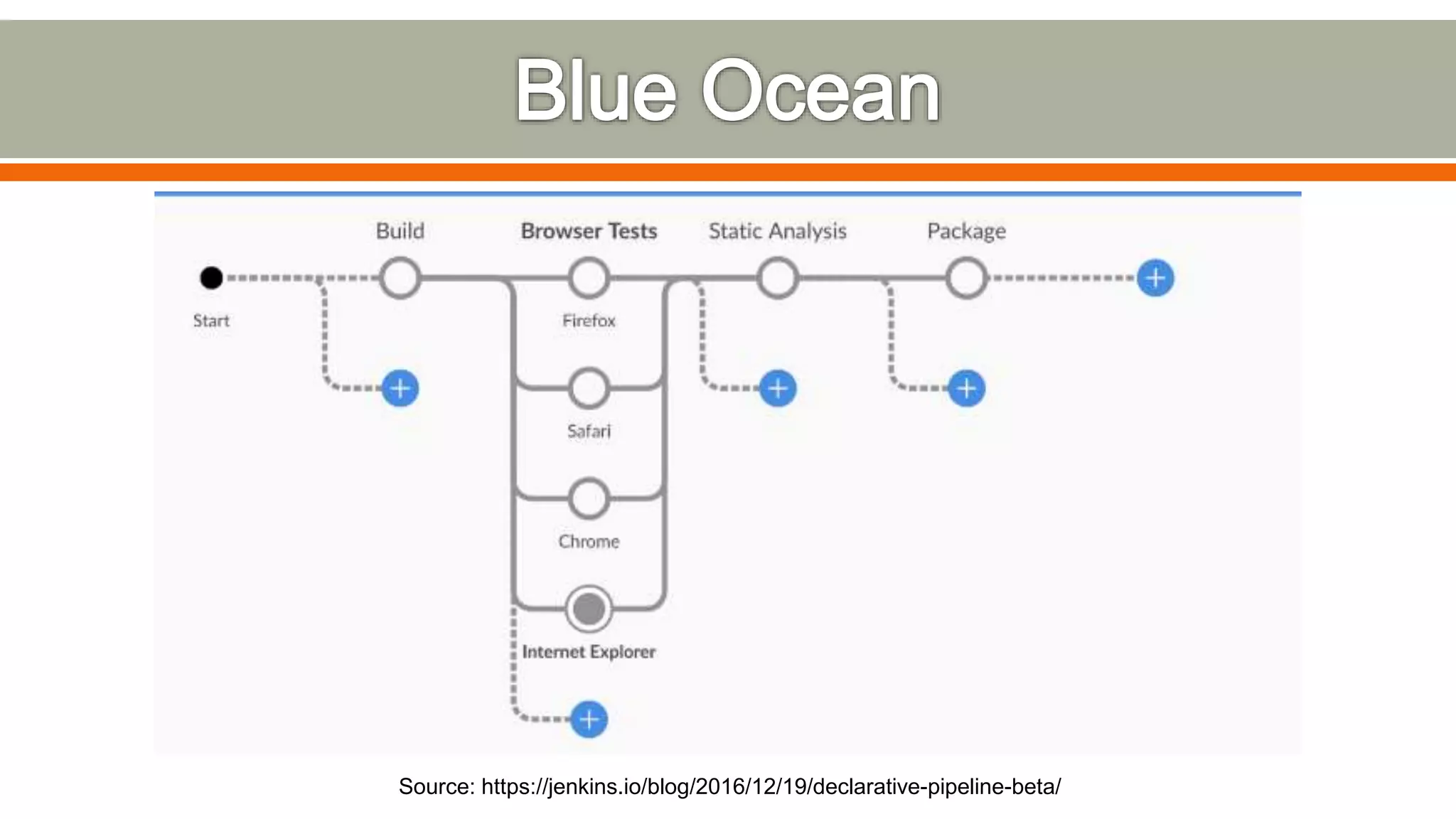 Blue Ocean

Build Browser Tests Static Analysis Package

Start

Firefox

Safari

Chrome

Internet Explorer

Source: https://jenkins.io/blog/2016/12/19/declarative-pipeline-beta/